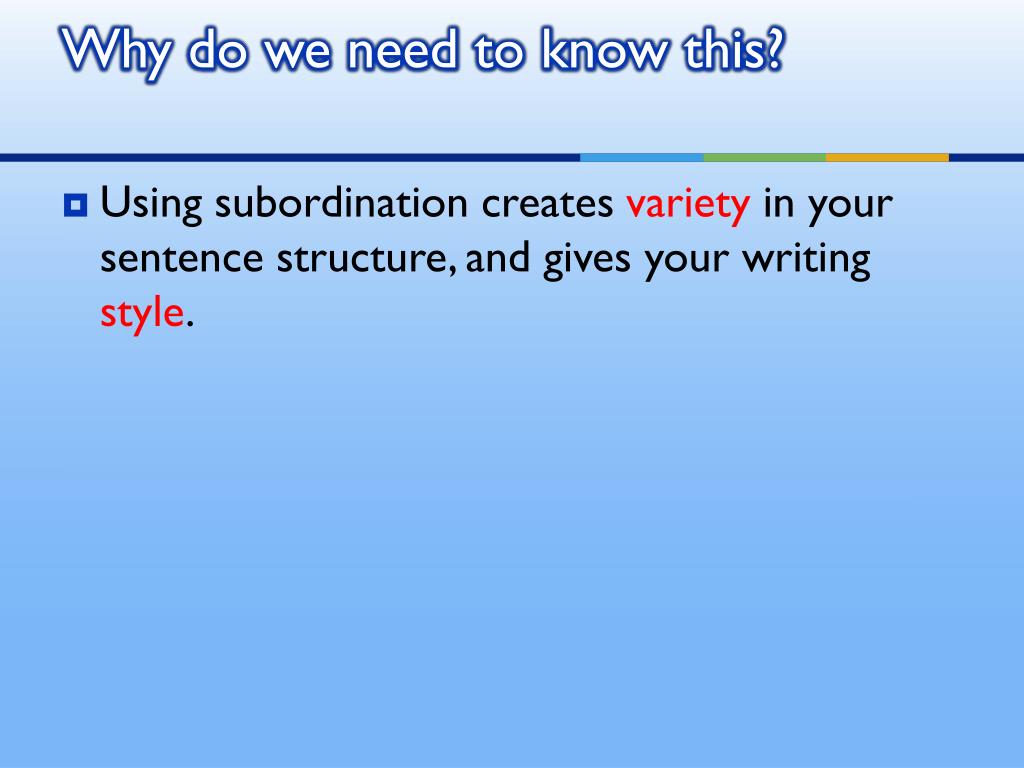 Why do we need to know this?

Using subordination creates variety in your sentence structure, and gives your writing style.